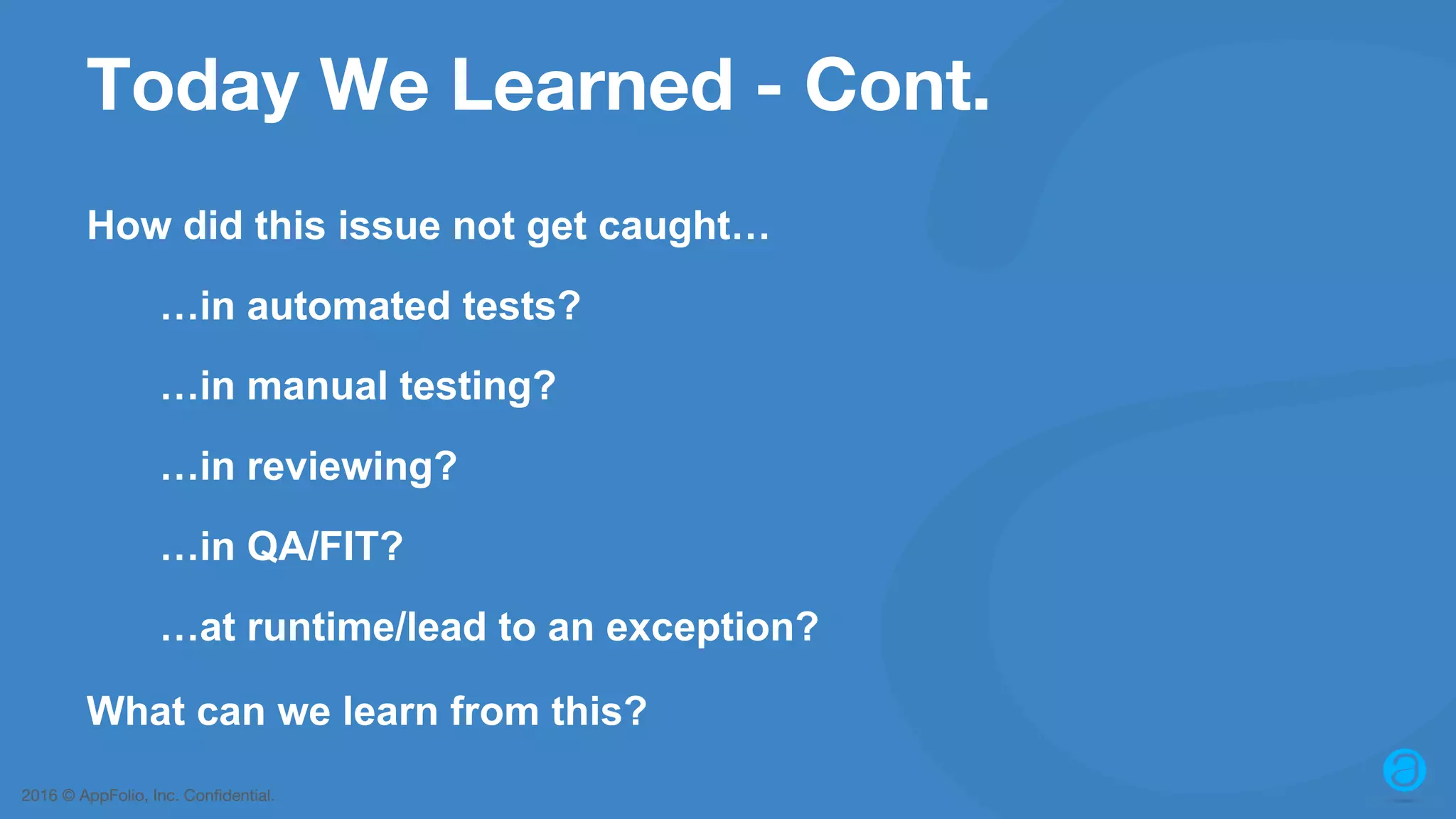 Today We Learned - Cont.

How did this issue not get caught…

…in automated tests?

…in manual testing?

…in reviewing?

…in QA/FIT?

…at runtime/lead to an exception?

What can we learn from this?

2016 © AppFolio, Inc. Confidential.